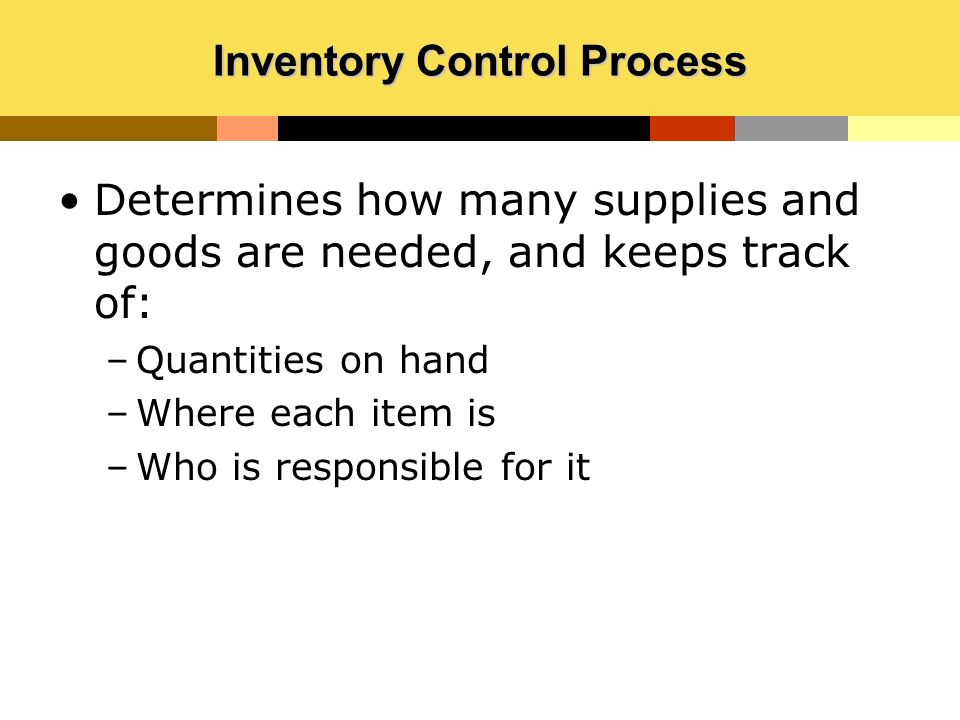 Inventory Control Process

• Determines how many supplies and goods are needed, and keeps track of:
– Quantities on hand
– Where each item is
– Who is responsible for it